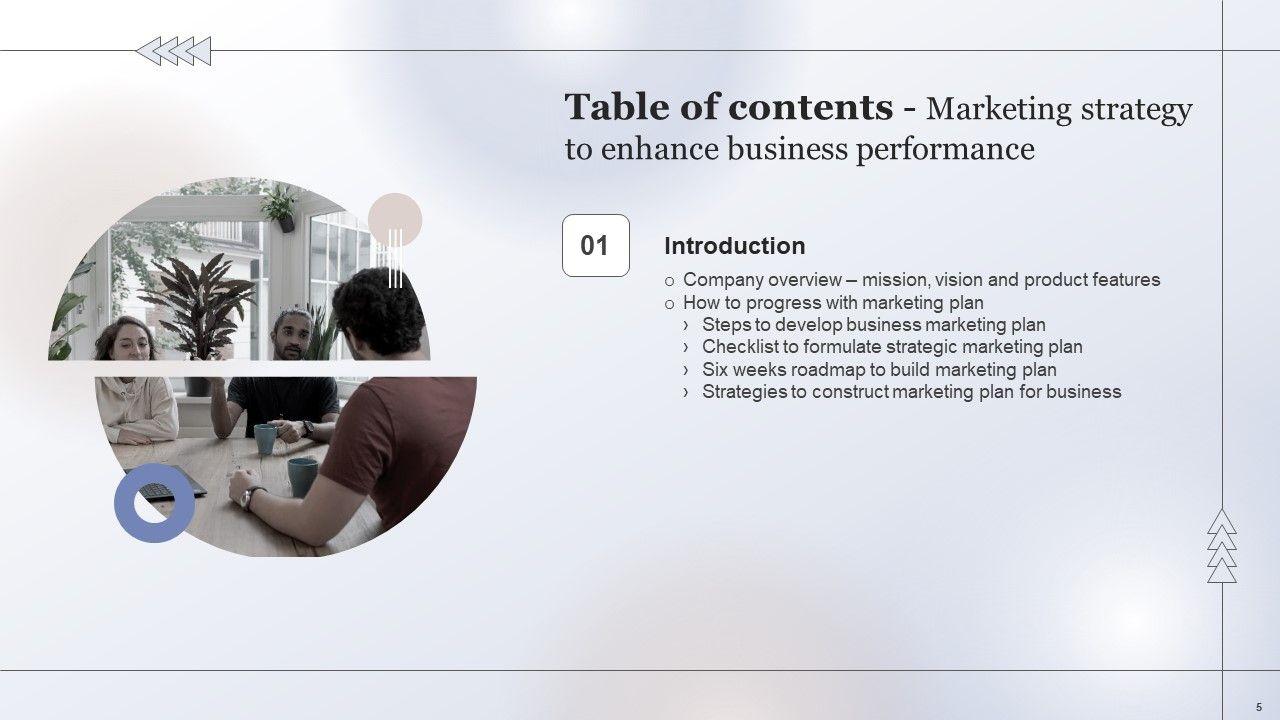 Table of contents - Marketing strategy to enhance business performance

01

Introduction

o Company overview – mission, vision and product features
o How to progress with marketing plan
› Steps to develop business marketing plan
› Checklist to formulate strategic marketing plan
› Six weeks roadmap to build marketing plan
› Strategies to construct marketing plan for business

5